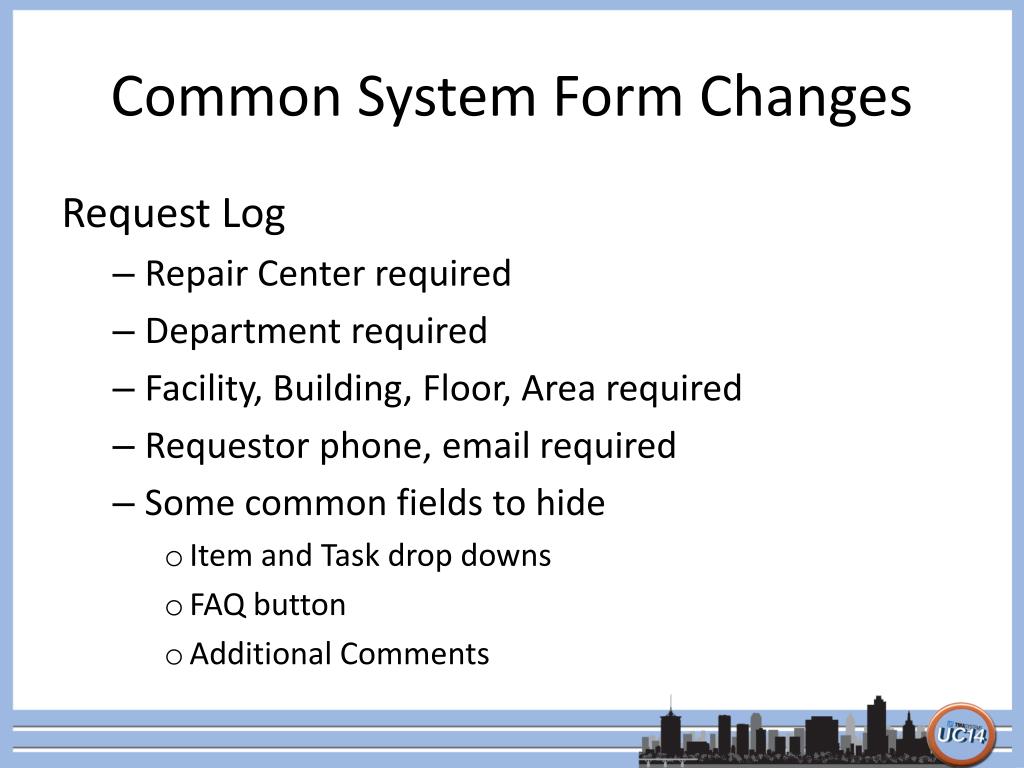 Common System Form Changes

Request Log

– Repair Center required

– Department required

– Facility, Building, Floor, Area required

– Requestor phone, email required

– Some common fields to hide

o Item and Task drop downs

o FAQ button

o Additional Comments

UC14